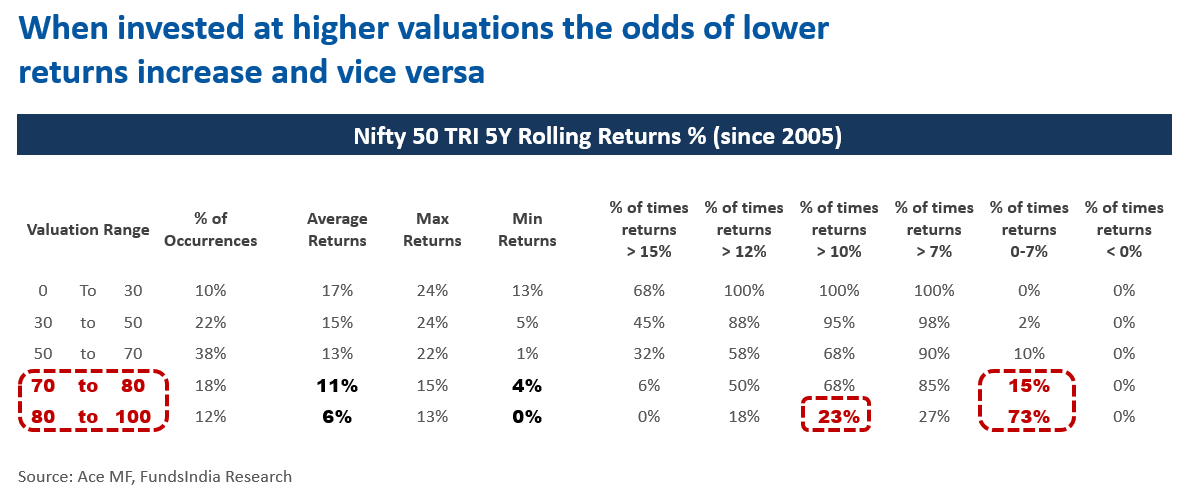 When invested at higher valuations the odds of lower returns increase and vice versa

Nifty 50 TRI 5Y Rolling Returns % (since 2005)

| Valuation Range | % of Occurrences | Average Returns | Max Returns | Min Returns | % of times returns > 15% | % of times returns > 12% | % of times returns > 10% | % of times returns > 7% | % of times returns 0-7% | % of times returns < 0% |
|---|---|---|---|---|---|---|---|---|---|---|
| 0 To 30 | 10% | 17% | 24% | 13% | 68% | 100% | 100% | 100% | 0% | 0% |
| 30 to 50 | 22% | 15% | 24% | 5% | 45% | 88% | 95% | 98% | 2% | 0% |
| 50 to 70 | 38% | 13% | 22% | 1% | 32% | 58% | 68% | 90% | 10% | 0% |
| 70 to 80 | 18% | 11% | 15% | 4% | 6% | 50% | 68% | 85% | 15% | 0% |
| 80 to 100 | 12% | 6% | 13% | 0% | 0% | 18% | 23% | 27% | 73% | 0% |

Source: Ace MF, FundsIndia Research